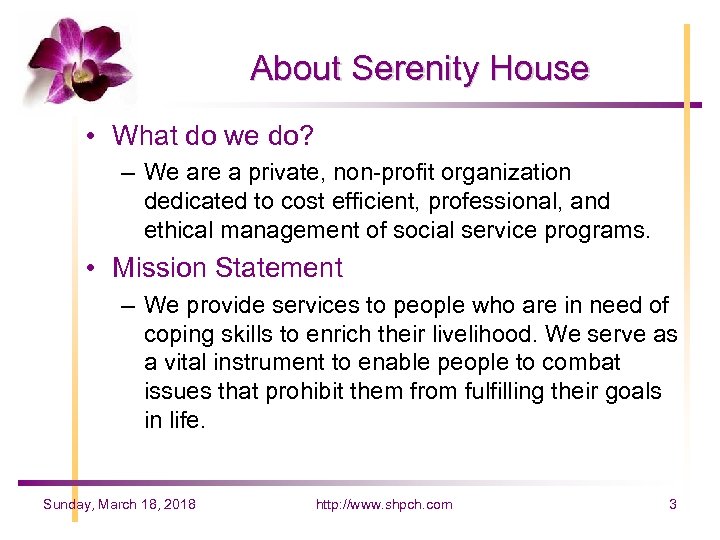 About Serenity House

• What do we do?

– We are a private, non-profit organization dedicated to cost efficient, professional, and ethical management of social service programs.

• Mission Statement

– We provide services to people who are in need of coping skills to enrich their livelihood. We serve as a vital instrument to enable people to combat issues that prohibit them from fulfilling their goals in life.

Sunday, March 18, 2018

http://www.shpch.com

3